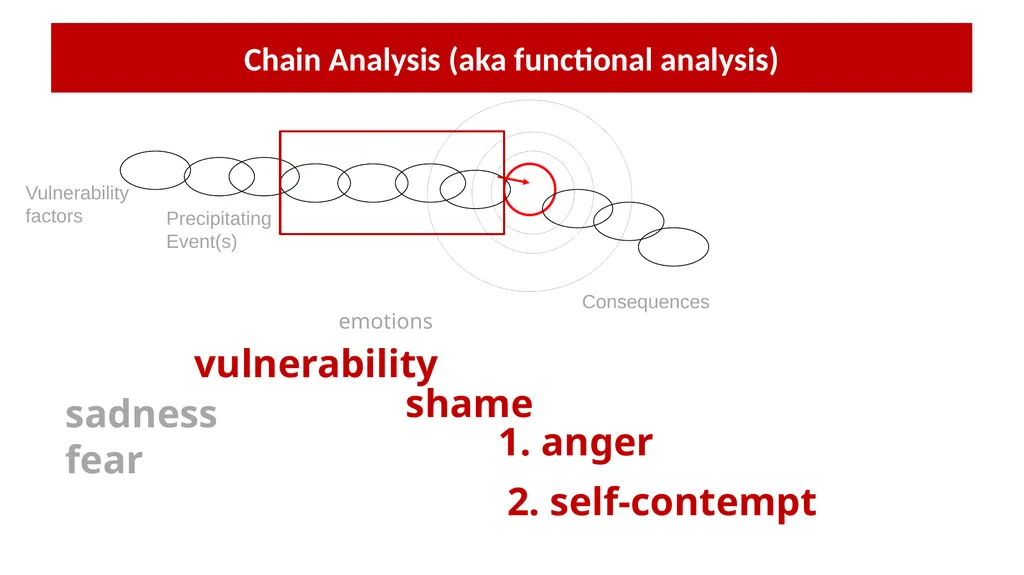 Chain Analysis (aka functional analysis)

Vulnerability factors

Precipitating Event(s)

Consequences

emotions

vulnerability

shame

sadness

fear

1. anger

2. self-contempt